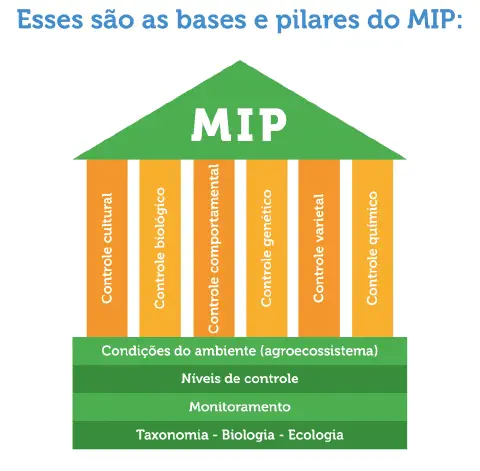 Esses são as bases e pilares do MIP:

MIP

Controle cultural

Controle biológico

Controle comportamental

Controle genético

Controle varietal

Controle químico

Condições do ambiente (agroecossistema)

Níveis de controle

Monitoramento

Taxonomia - Biologia - Ecologia